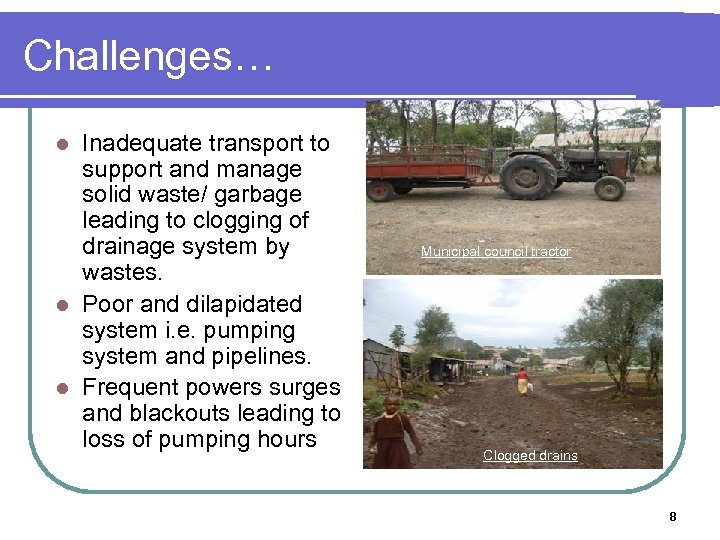 Challenges…

- Inadequate transport to support and manage solid waste/ garbage leading to clogging of drainage system by wastes.
- Poor and dilapidated system i.e. pumping system and pipelines.
- Frequent powers surges and blackouts leading to loss of pumping hours

Municipal council tractor

Clogged drains

8